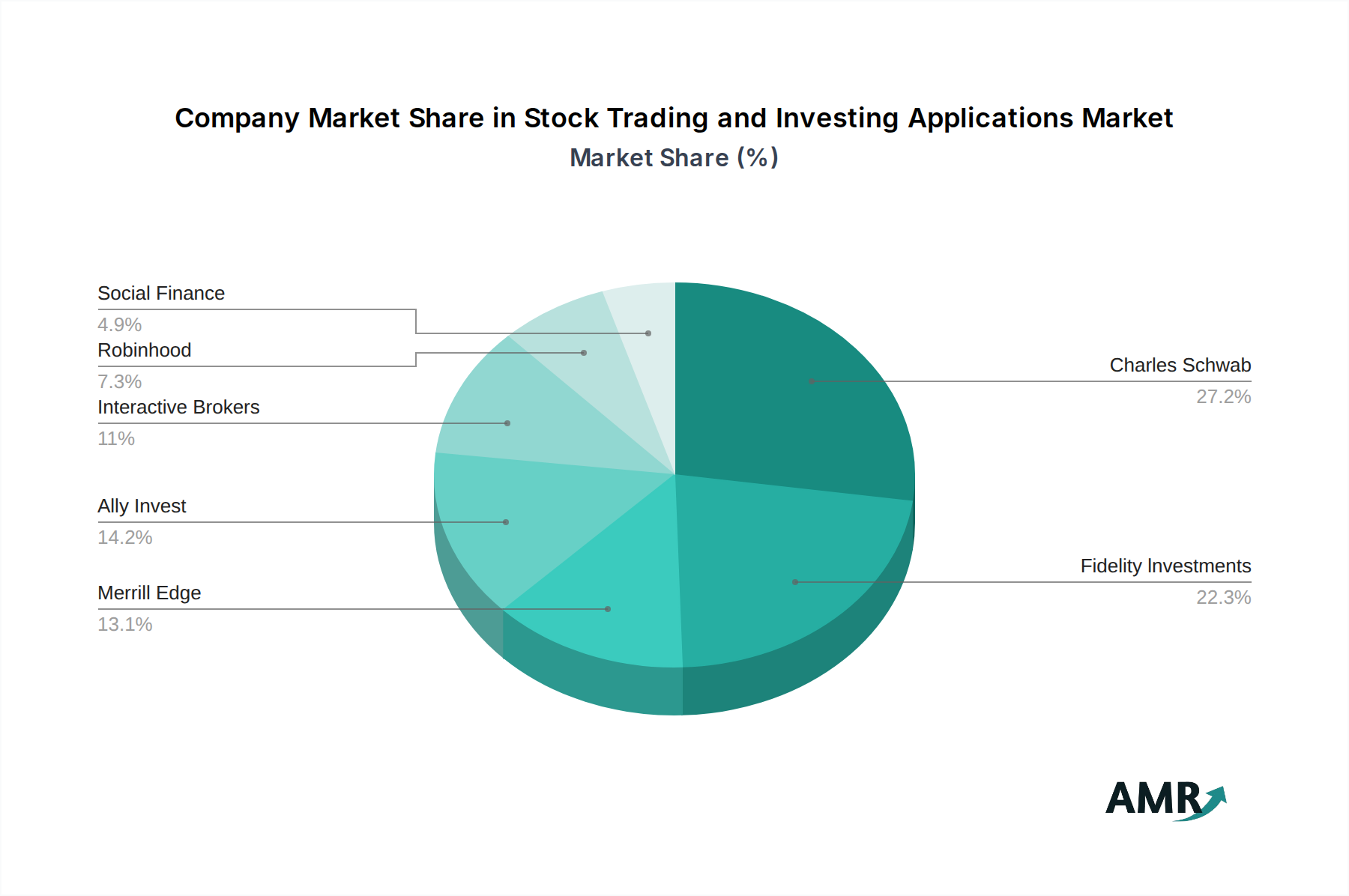 Company Market Share in Stock Trading and Investing Applications Market
Market Share (%)

Social Finance
4.9%
Robinhood
7.3%
Interactive Brokers
11%
Ally Invest
14.2%
Merrill Edge
13.1%

Charles Schwab
27.2%
Fidelity Investments
22.3%

AMR